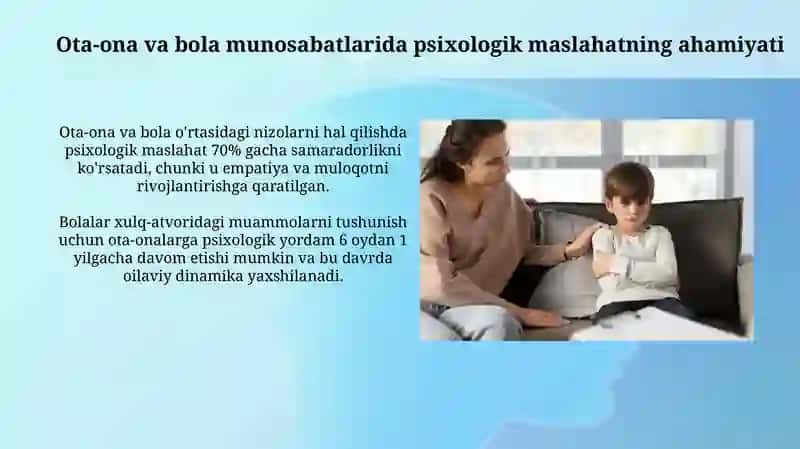 Ota-ona va bola munosabatlarida psixologik maslahatning ahamiyati

Ota-ona va bola o'rtasidagi nizolarni hal qilishda psixologik maslahat 70% gacha samaradorlikni ko'rsatadi, chunki u empatiya va muloqotni rivojlantirishga qaratilgan.

Bolalar xulq-atvoridagi muammolarni tushunish uchun ota-onalarga psixologik yordam 6 oydan 1 yilgacha davom etishi mumkin va bu davrda oilaviy dinamika yaxshilanadi.